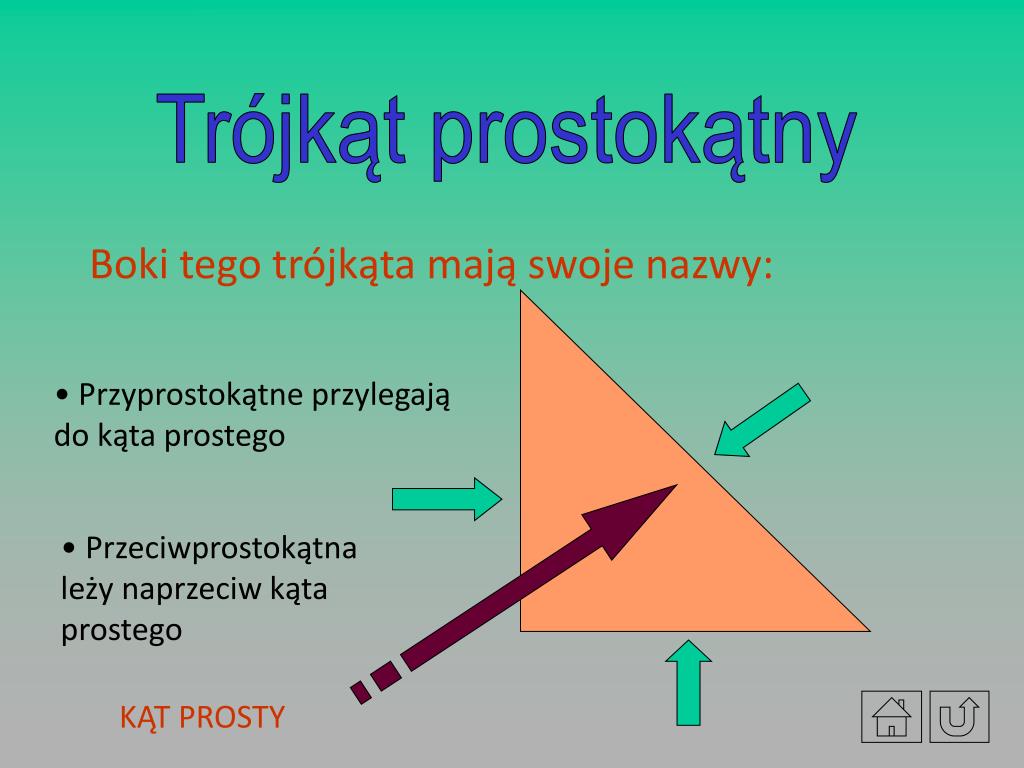 Trójkąt prostokątny

Boki tego trójkąta mają swoje nazwy:

• Przyprostokątne przylegają do kąta prostego

• Przeciwprostokątna leży naprzeciw kąta prostego

KĄT PROSTY